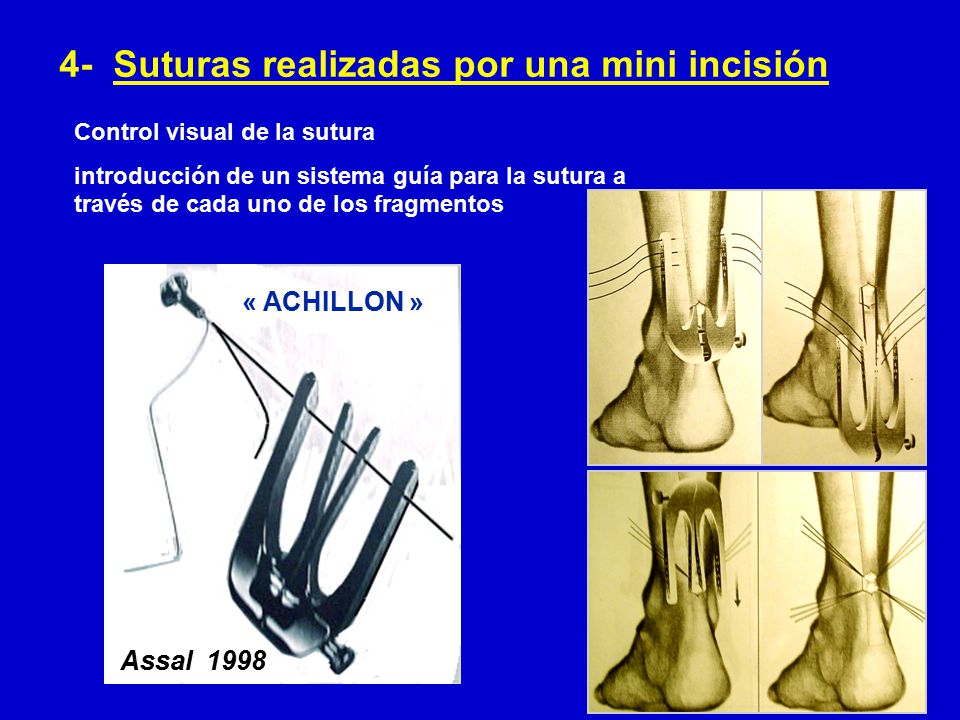 4- Suturas realizadas por una mini incisión

Control visual de la sutura

introducción de un sistema guía para la sutura a través de cada uno de los fragmentos

« ACHILLON »

Assal 1998